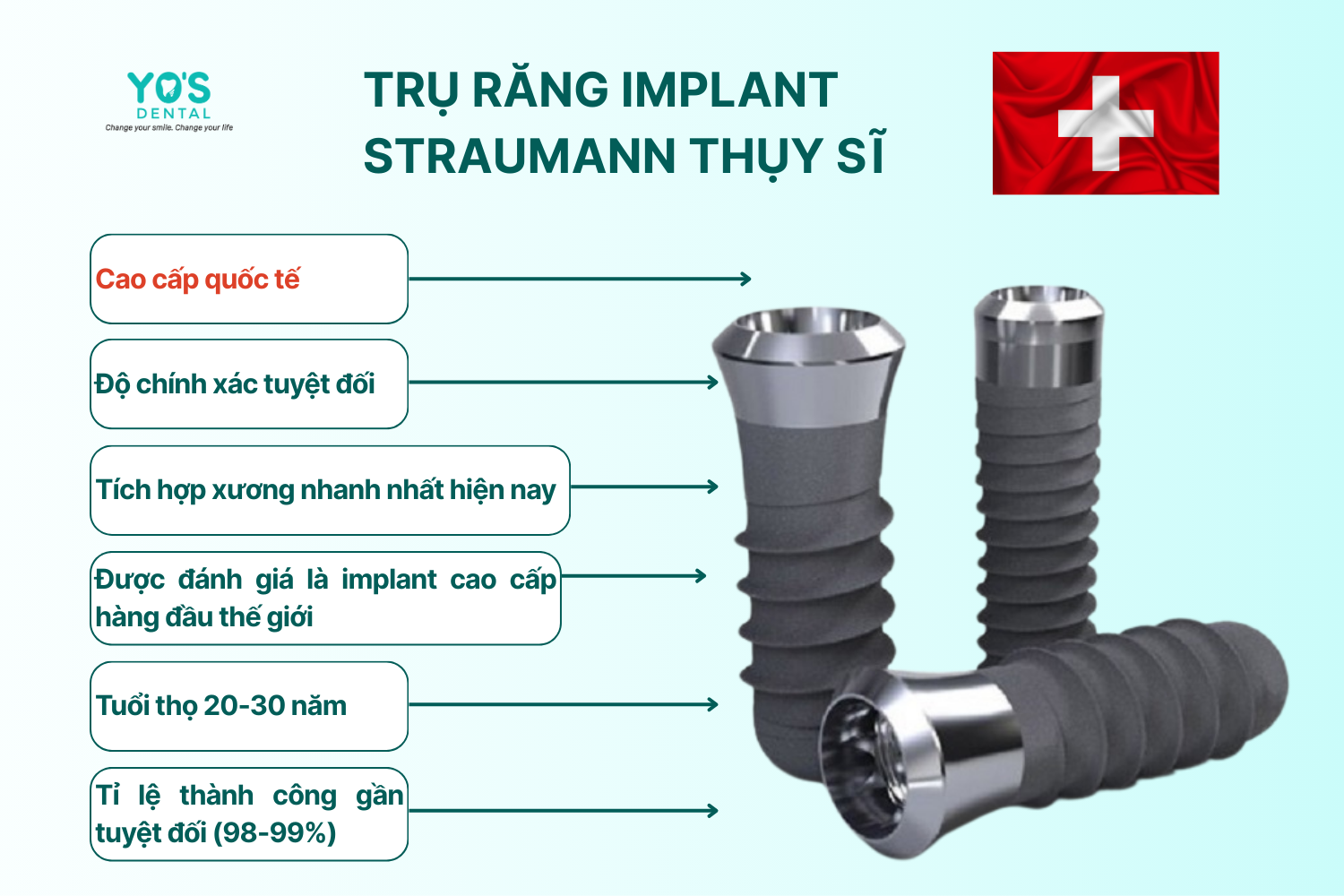 YO'S
DENTAL
Change your smile. Change your life

TRỤ RĂNG IMPLANT STRAUMANN THỤY SĨ

Cao cấp quốc tế

Độ chính xác tuyệt đối

Tích hợp xương nhanh nhất hiện nay

Được đánh giá là implant cao cấp hàng đầu thế giới

Tuổi thọ 20-30 năm

Tỉ lệ thành công gần tuyệt đối (98-99%)